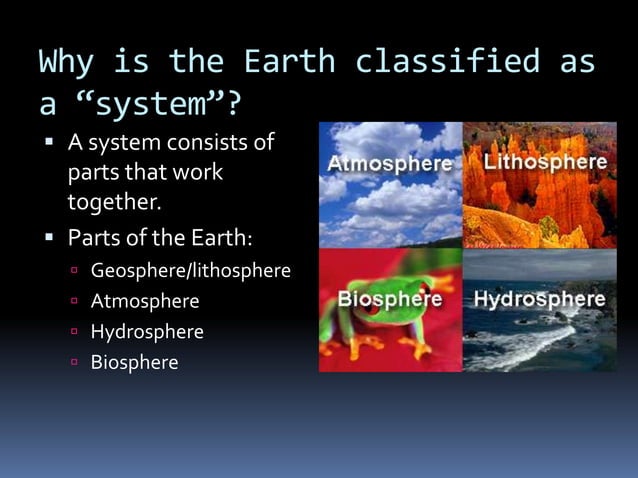 Why is the Earth classified as a “system”?

▪ A system consists of parts that work together.
▪ Parts of the Earth:
▫ Geosphere/lithosphere
▫ Atmosphere
▫ Hydrosphere
▫ Biosphere

Atmosphere
Lithosphere
Biosphere
Hydrosphere